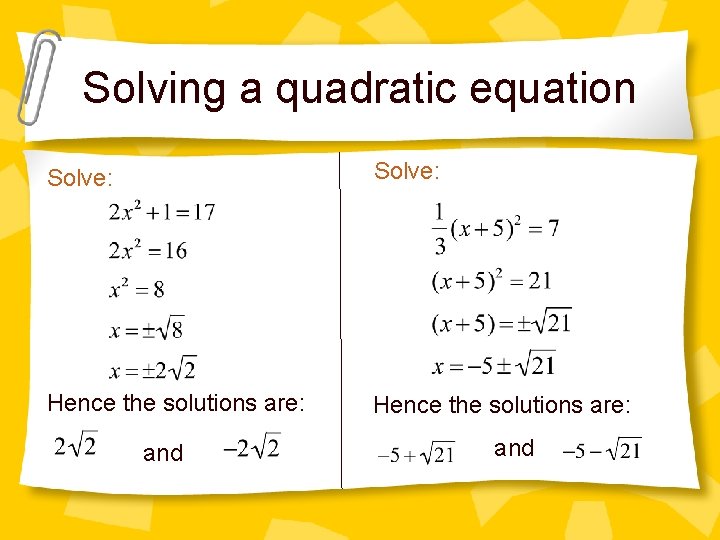 Solving a quadratic equation

Solve:

$2x^2 + 1 = 17$

$2x^2 = 16$

$x^2 = 8$

$x = \pm\sqrt{8}$

$x = \pm 2\sqrt{2}$

Hence the solutions are:

$2\sqrt{2}$ and $-2\sqrt{2}$

Solve:

$\frac{1}{3}(x+5)^2 = 7$

$(x+5)^2 = 21$

$(x+5) = \pm\sqrt{21}$

$x = -5 \pm \sqrt{21}$

Hence the solutions are:

$-5+\sqrt{21}$ and $-5-\sqrt{21}$